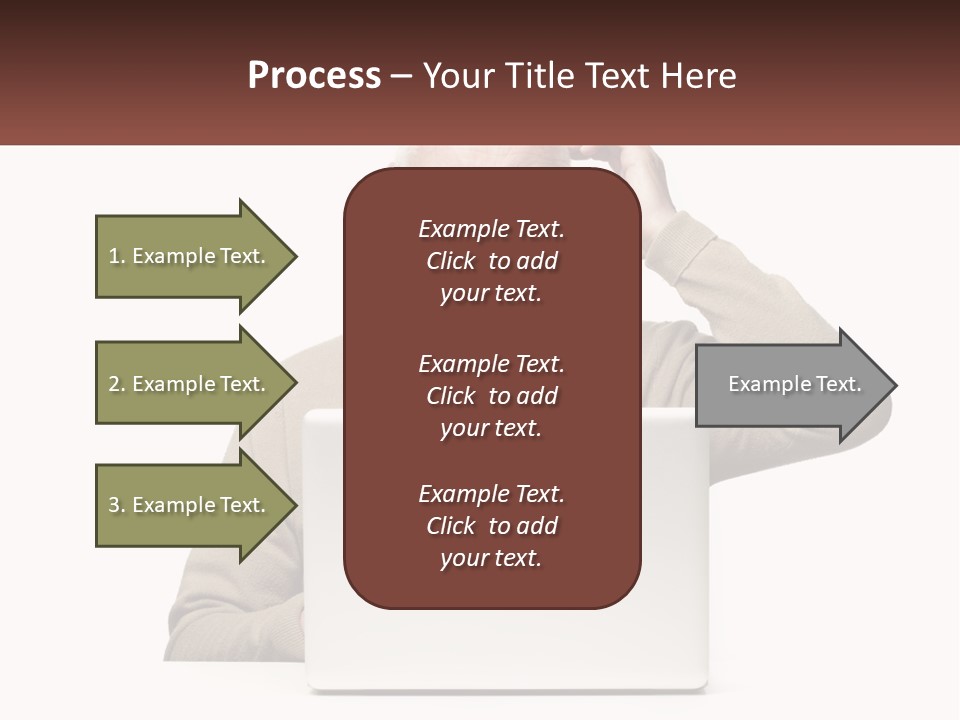 Process – Your Title Text Here

1. Example Text.

2. Example Text.

3. Example Text.

Example Text. Click to add your text.

Example Text. Click to add your text.

Example Text. Click to add your text.

Example Text.